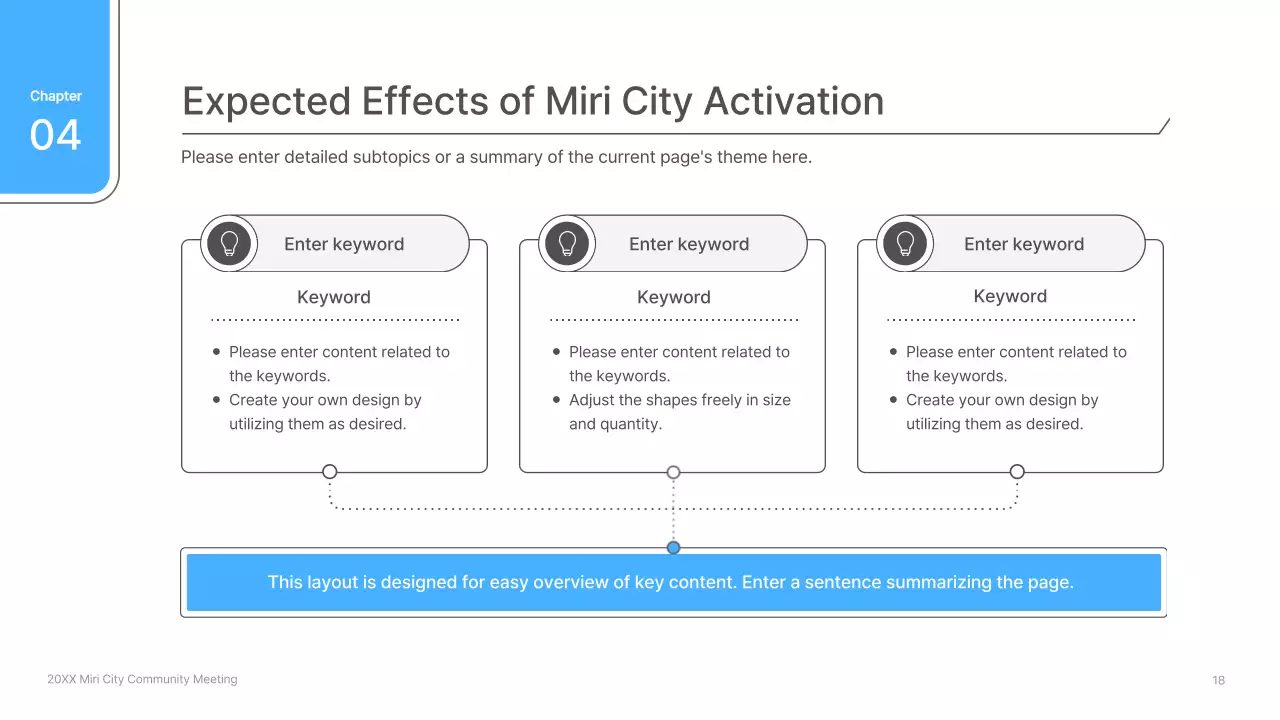 Chapter
04

Expected Effects of Miri City Activation

Please enter detailed subtopics or a summary of the current page's theme here.

Enter keyword

Keyword

- Please enter content related to the keywords.
- Create your own design by utilizing them as desired.

Enter keyword

Keyword

- Please enter content related to the keywords.
- Adjust the shapes freely in size and quantity.

Enter keyword

Keyword

- Please enter content related to the keywords.
- Create your own design by utilizing them as desired.

This layout is designed for easy overview of key content. Enter a sentence summarizing the page.

20XX Miri City Community Meeting

18